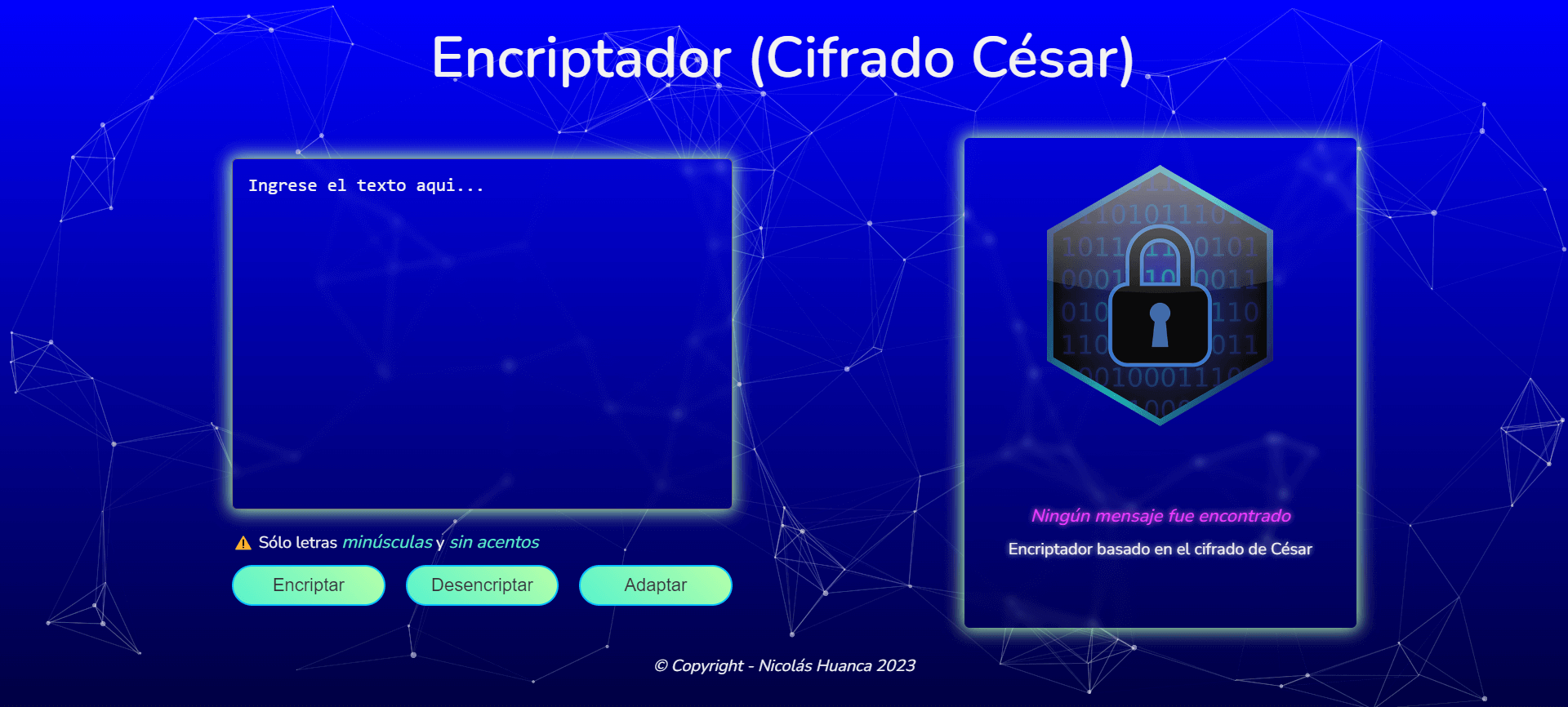 Encriptador (Cifrado César)

Ingrese el texto aqui...

Sólo letras minúsculas y sin acentos

Encriptar

Desencriptar

Adaptar

Ningún mensaje fue encontrado

Encriptador basado en el cifrado de César

© Copyright - Nicolás Huanca 2023